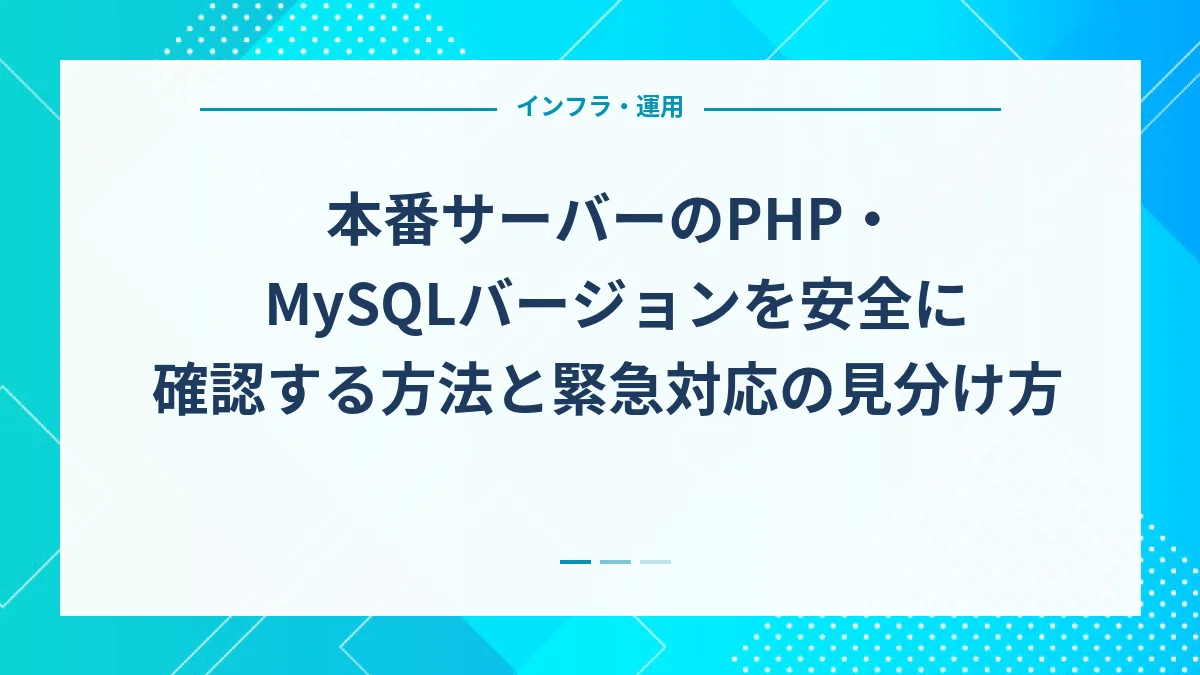 インフラ・運用

本番サーバーのPHP・MySQLバージョンを安全に確認する方法と緊急対応の見分け方